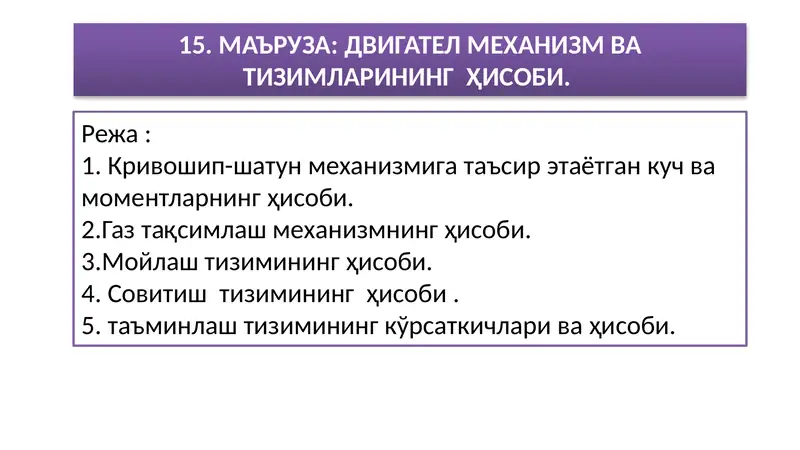 15. МАЪРУЗА: ДВИГАТЕЛ МЕХАНИЗМ ВА ТИЗИМЛАРИНИНГ ҲИСОБИ.

Режа :
1. Кривошип-шатун механизмига таъсир этаётган куч ва моментларнинг ҳисоби.
2.Газ тақсимлаш механизмнинг ҳисоби.
3.Мойлаш тизимининг ҳисоби.
4. Совитиш тизимининг ҳисоби .
5. таъминлаш тизимининг кўрсаткичлари ва ҳисоби.